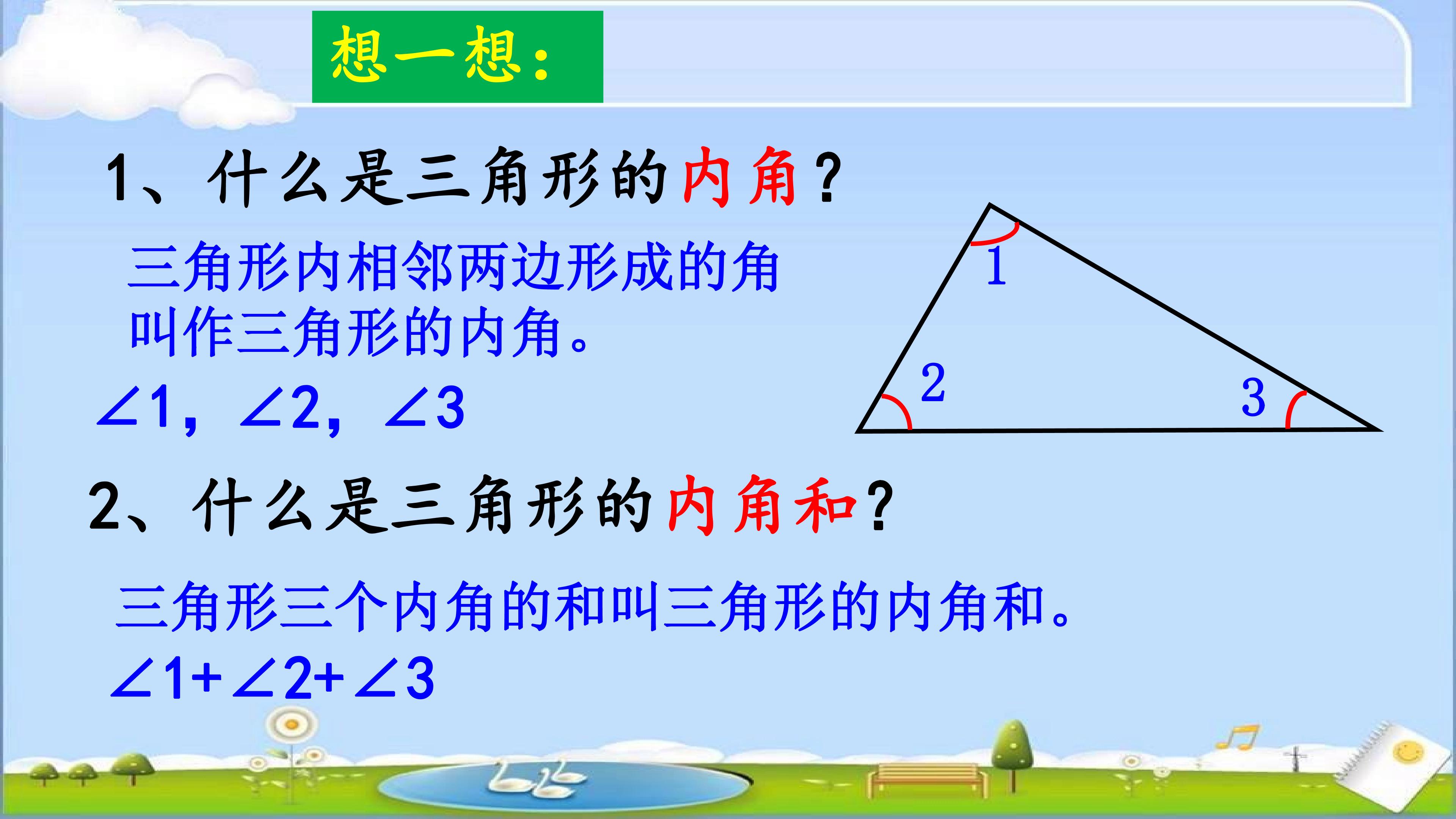 想一想：

1、什么是三角形的内角？

三角形内相邻两边形成的角叫作三角形的内角。

$\angle 1$，$\angle 2$，$\angle 3$

1

2

3

2、什么是三角形的内角和？

三角形三个内角的和叫三角形的内角和。

$\angle 1+\angle 2+\angle 3$